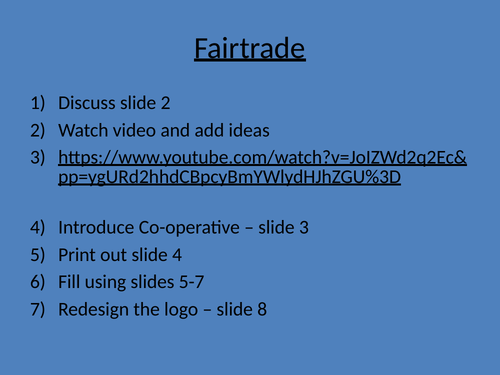 Fairtrade

1) Discuss slide 2
2) Watch video and add ideas
3) https://www.youtube.com/watch?v=JoIZWd2q2Ec&pp=ygURd2hhdCBpcyBmYWlydHJhZGU%3D

4) Introduce Co-operative – slide 3
5) Print out slide 4
6) Fill using slides 5-7
7) Redesign the logo – slide 8